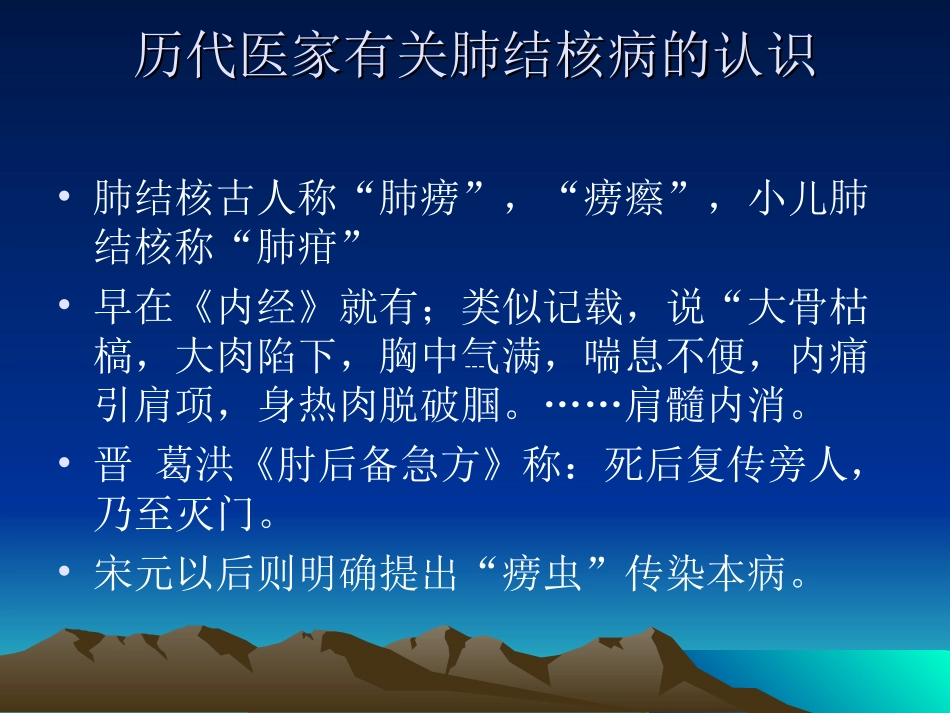 历代医家有关肺结核病的认识

• 肺结核古人称“肺痨”，“痨瘵”，小儿肺结核称“肺疳”

• 早在《内经》就有；类似记载，说“大骨枯槁，大肉陷下，胸中气满，喘息不便，内痛引肩项，身热肉脱破䐃。……肩髓内消。

• 晋 葛洪《肘后备急方》称：死后复传旁人，乃至灭门。

• 宋元以后则明确提出“痨虫”传染本病。